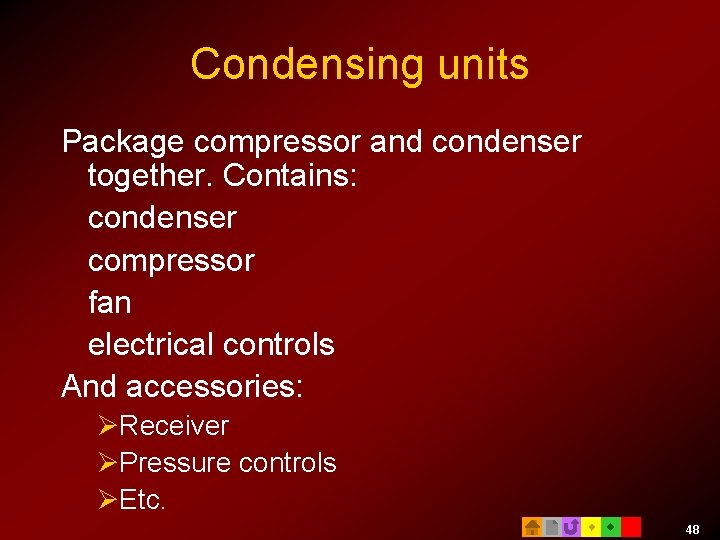 Condensing units

Package compressor and condenser together. Contains:
condenser
compressor
fan
electrical controls

And accessories:
➢Receiver
➢Pressure controls
➢Etc.

48